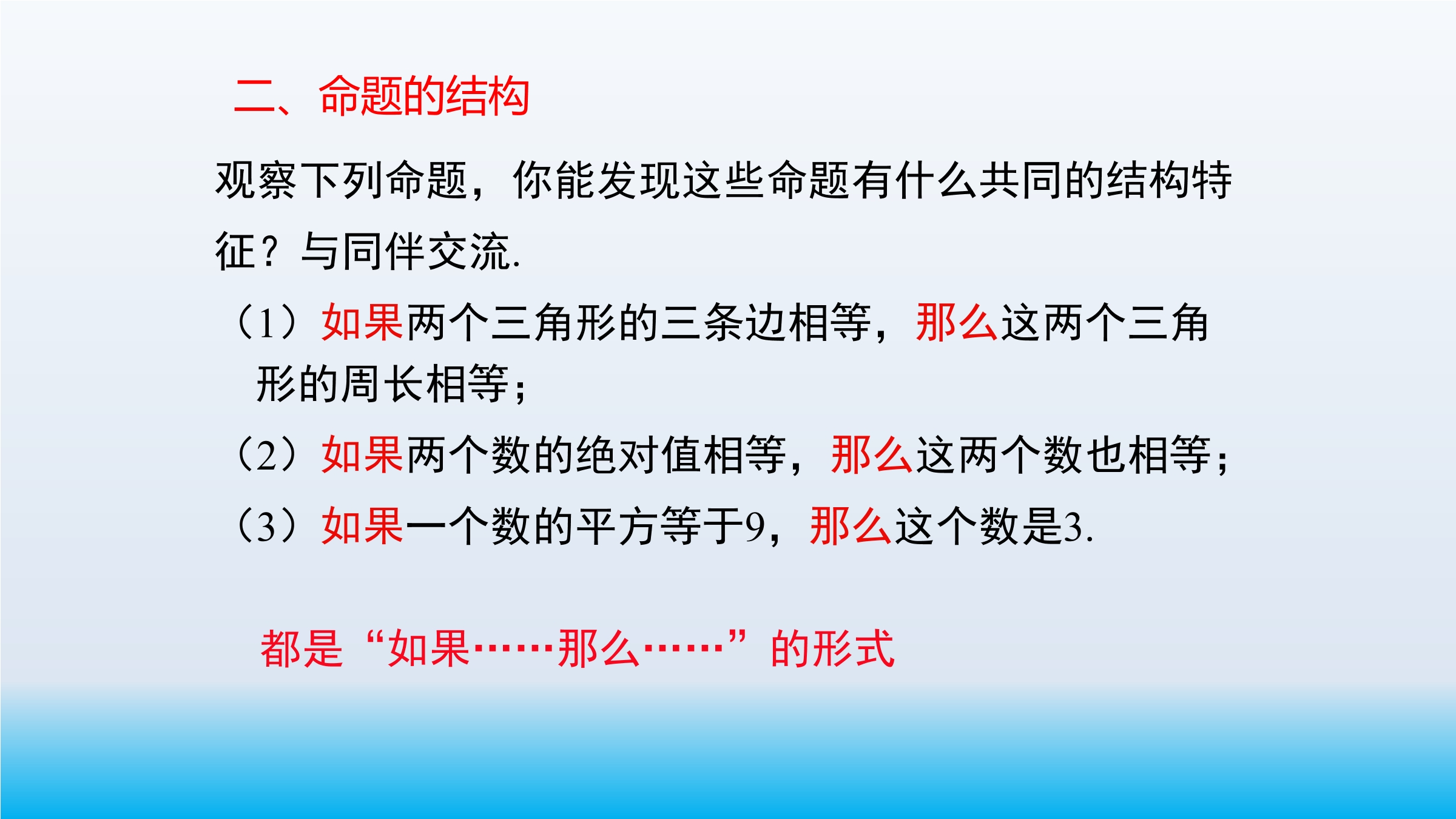 二、命题的结构

观察下列命题，你能发现这些命题有什么共同的结构特征？与同伴交流.

（1）如果两个三角形的三条边相等，那么这两个三角形的周长相等；

（2）如果两个数的绝对值相等，那么这两个数也相等；

（3）如果一个数的平方等于9，那么这个数是3.

都是“如果……那么……”的形式